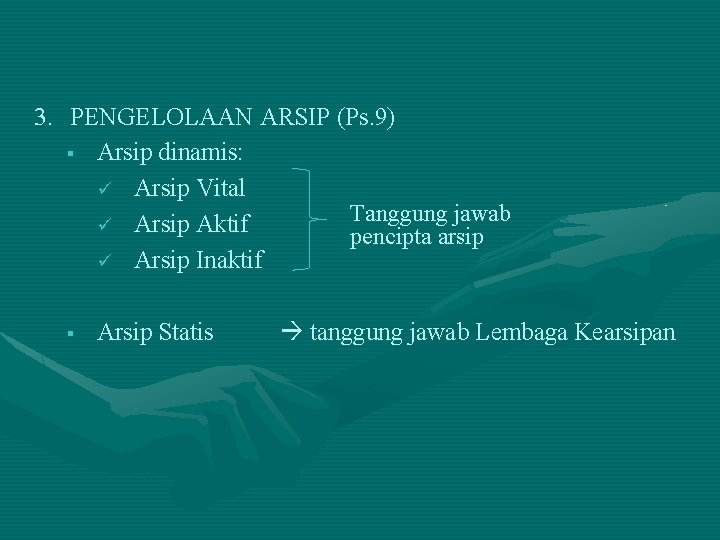 3. PENGELOLAAN ARSIP (Ps.9)

▪ Arsip dinamis:
✓ Arsip Vital
✓ Arsip Aktif
✓ Arsip Inaktif

Tanggung jawab pencipta arsip

▪ Arsip Statis → tanggung jawab Lembaga Kearsipan